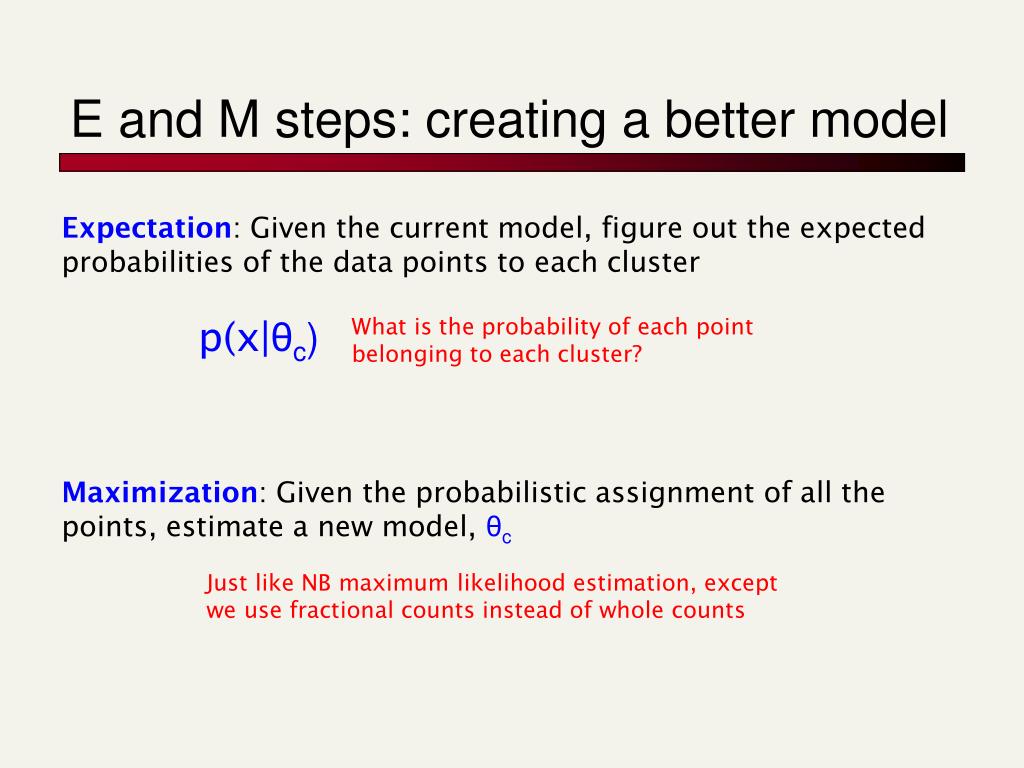 E and M steps: creating a better model

Expectation: Given the current model, figure out the expected probabilities of the data points to each cluster

$p(x|\theta_c)$

What is the probability of each point belonging to each cluster?

Maximization: Given the probabilistic assignment of all the points, estimate a new model, $\theta_c$

Just like NB maximum likelihood estimation, except we use fractional counts instead of whole counts